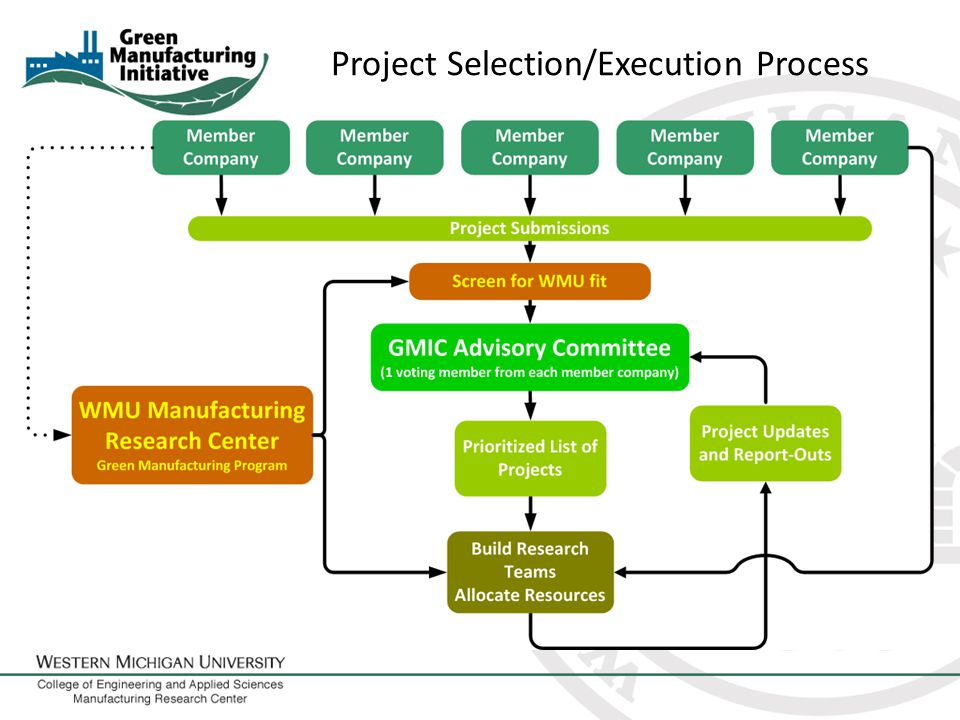 Green Manufacturing Initiative

Project Selection/Execution Process

Member Company

Member Company

Member Company

Member Company

Member Company

Project Submissions

Screen for WMU fit

GMIC Advisory Committee
(1 voting member from each member company)

WMU Manufacturing Research Center
Green Manufacturing Program

Prioritized List of Projects

Project Updates and Report-Outs

Build Research Teams
Allocate Resources

WESTERN MICHIGAN UNIVERSITY
College of Engineering and Applied Sciences
Manufacturing Research Center